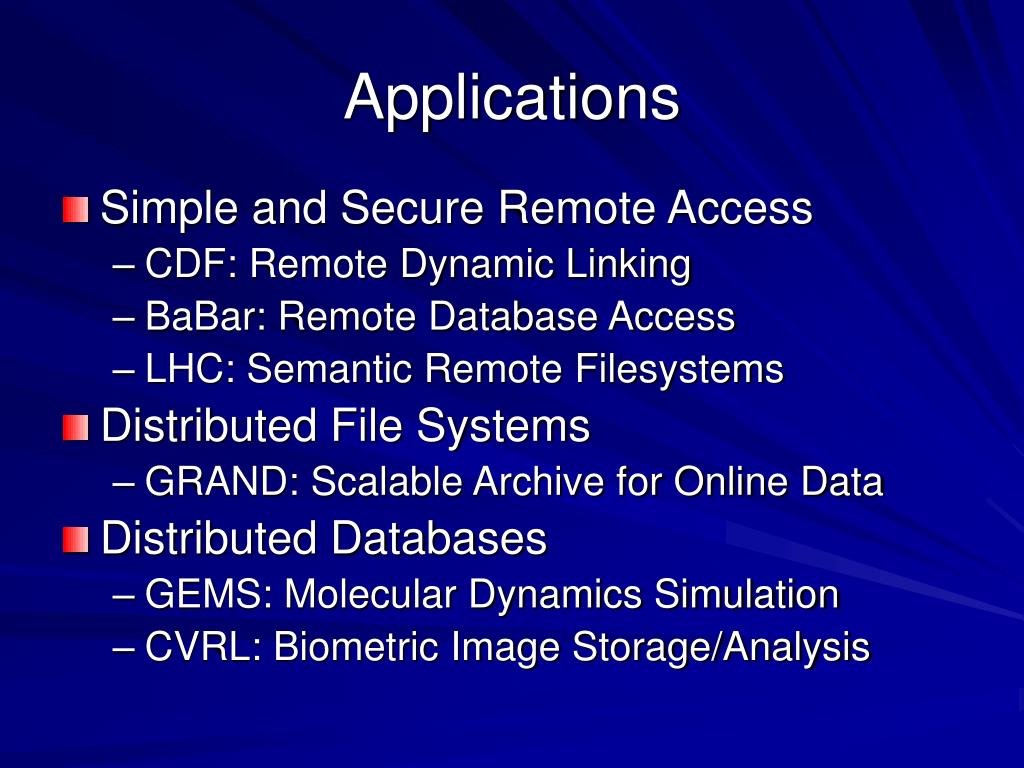 Applications

Simple and Secure Remote Access
– CDF: Remote Dynamic Linking
– BaBar: Remote Database Access
– LHC: Semantic Remote Filesystems

Distributed File Systems
– GRAND: Scalable Archive for Online Data

Distributed Databases
– GEMS: Molecular Dynamics Simulation
– CVRL: Biometric Image Storage/Analysis